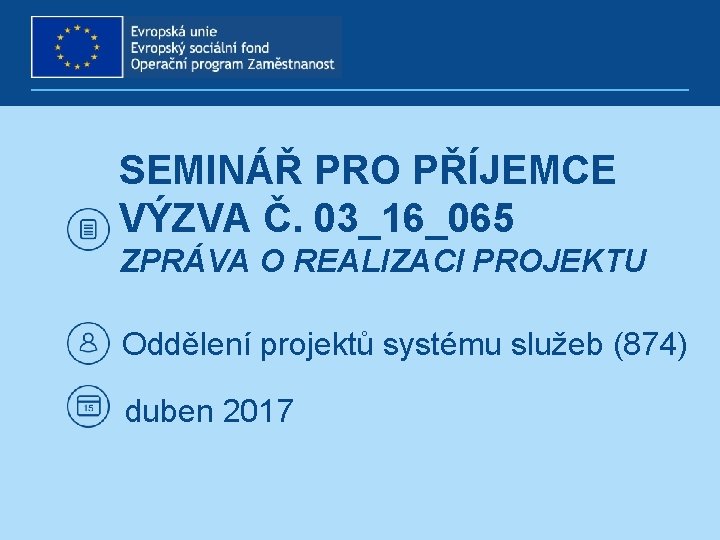 Evropská unie
Evropský sociální fond
Operační program Zaměstnanost

SEMINÁŘ PRO PŘÍJEMCE
VÝZVA Č. 03_16_065
ZPRÁVA O REALIZACI PROJEKTU

Oddělení projektů systému služeb (874)

15

duben 2017